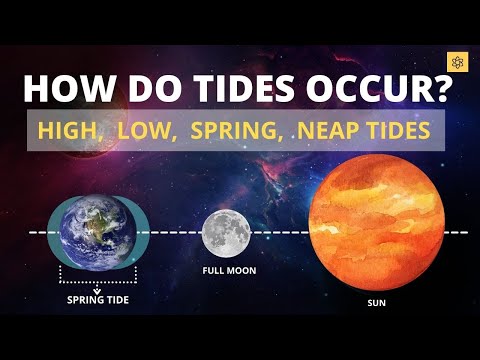 HOW DO TIDES OCCUR?

HIGH, LOW, SPRING, NEAP TIDES

SPRING TIDE

FULL MOON

SUN